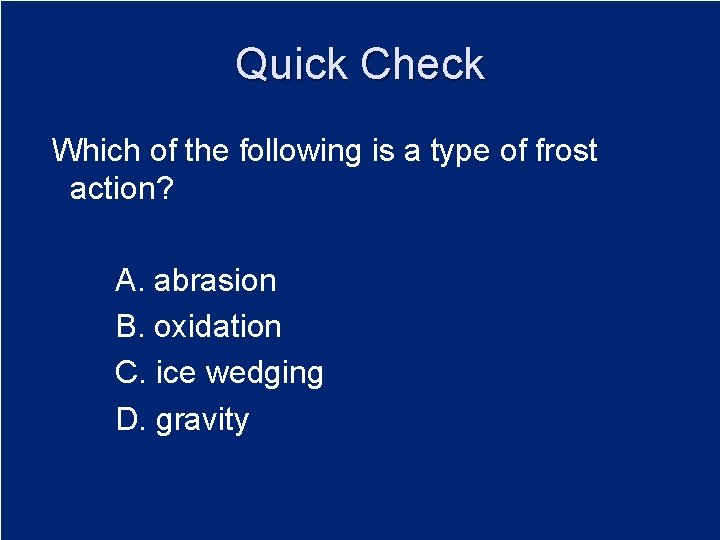 Quick Check

Which of the following is a type of frost action?

A. abrasion
B. oxidation
C. ice wedging
D. gravity